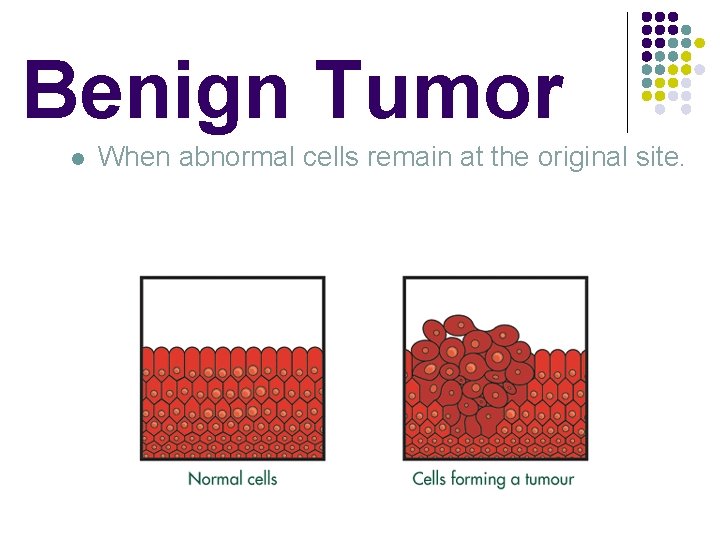 Benign Tumor

• When abnormal cells remain at the original site.

Normal cells

Cells forming a tumour